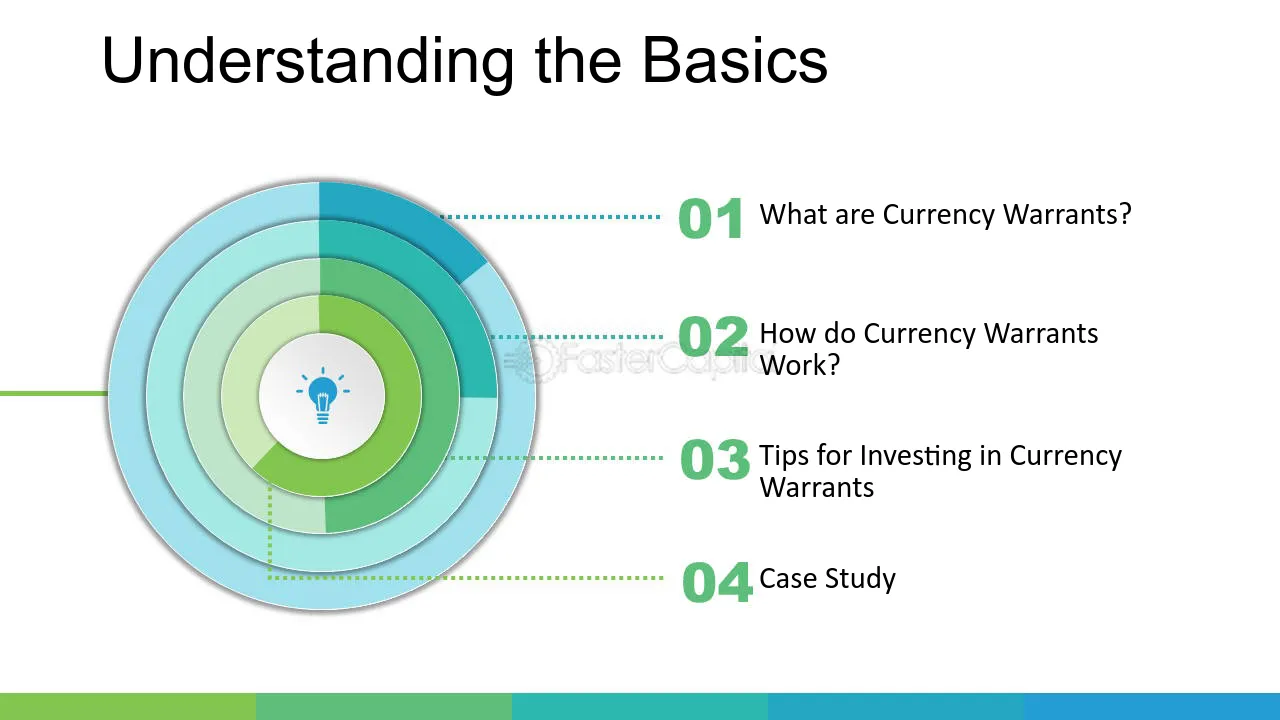 Understanding the Basics

01 What are Currency Warrants?

02 How do Currency Warrants Work?

03 Tips for Investing in Currency Warrants

04 Case Study

FasterCapital